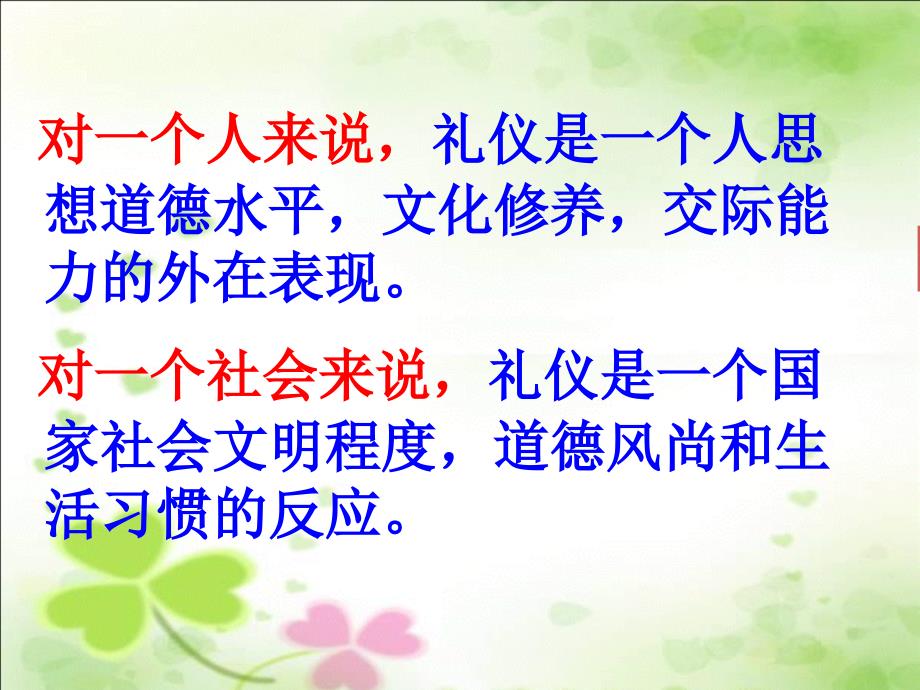 对一个人来说，礼仪是一个人思想道德水平，文化修养，交际能力的外在表现。

对一个社会来说，礼仪是一个国家社会文明程度，道德风尚和生活习惯的反应。